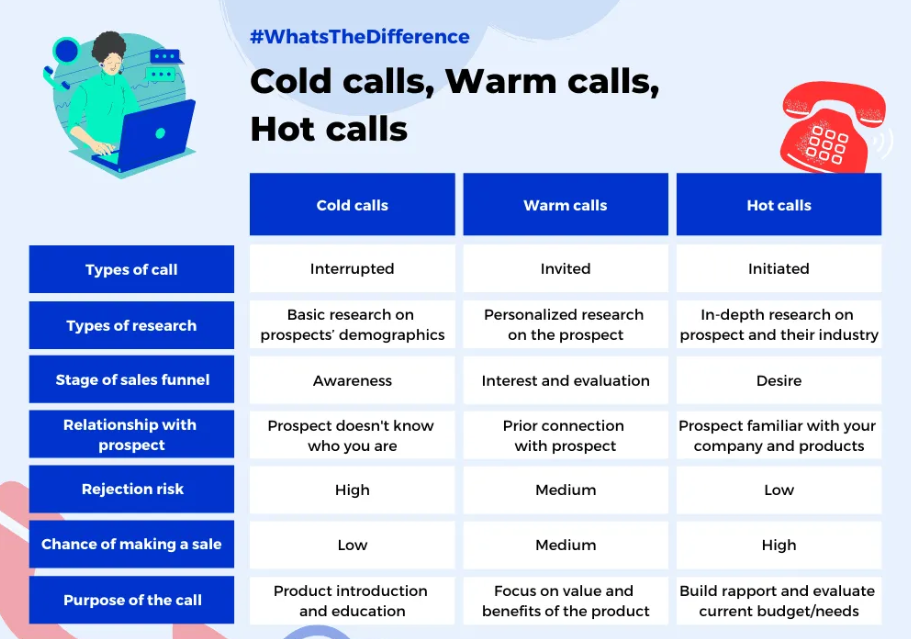 #WhatsTheDifference

Cold calls, Warm calls, Hot calls

| | Cold calls | Warm calls | Hot calls |
|---|---|---|---|
| Types of call | Interrupted | Invited | Initiated |
| Types of research | Basic research on prospects' demographics | Personalized research on the prospect | In-depth research on prospect and their industry |
| Stage of sales funnel | Awareness | Interest and evaluation | Desire |
| Relationship with prospect | Prospect doesn't know who you are | Prior connection with prospect | Prospect familiar with your company and products |
| Rejection risk | High | Medium | Low |
| Chance of making a sale | Low | Medium | High |
| Purpose of the call | Product introduction and education | Focus on value and benefits of the product | Build rapport and evaluate current budget/needs |